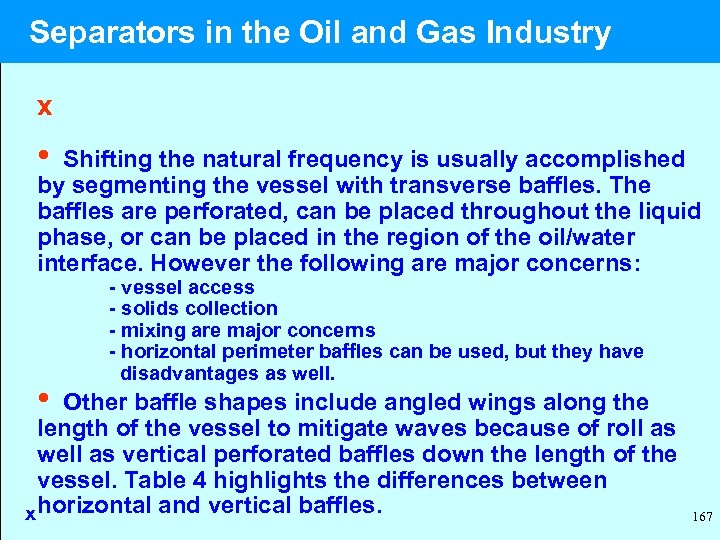 Separators in the Oil and Gas Industry

x

• Shifting the natural frequency is usually accomplished by segmenting the vessel with transverse baffles. The baffles are perforated, can be placed throughout the liquid phase, or can be placed in the region of the oil/water interface. However the following are major concerns:

- vessel access
- solids collection
- mixing are major concerns
- horizontal perimeter baffles can be used, but they have disadvantages as well.

• Other baffle shapes include angled wings along the length of the vessel to mitigate waves because of roll as well as vertical perforated baffles down the length of the vessel. Table 4 highlights the differences between horizontal and vertical baffles.

x

167